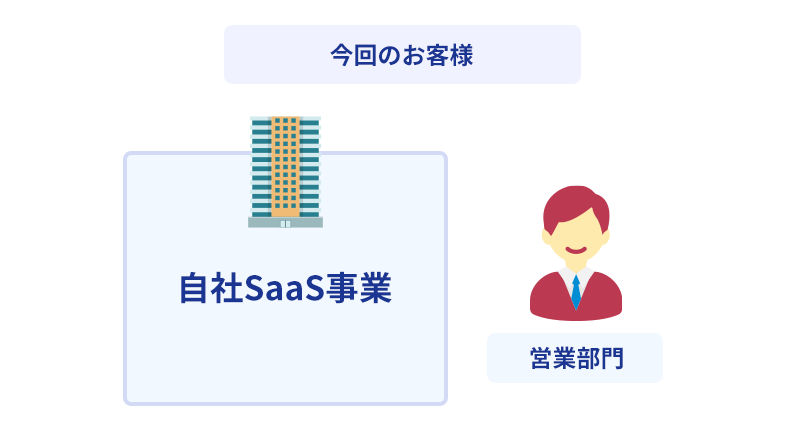 今回のお客様

自社SaaS事業

営業部門